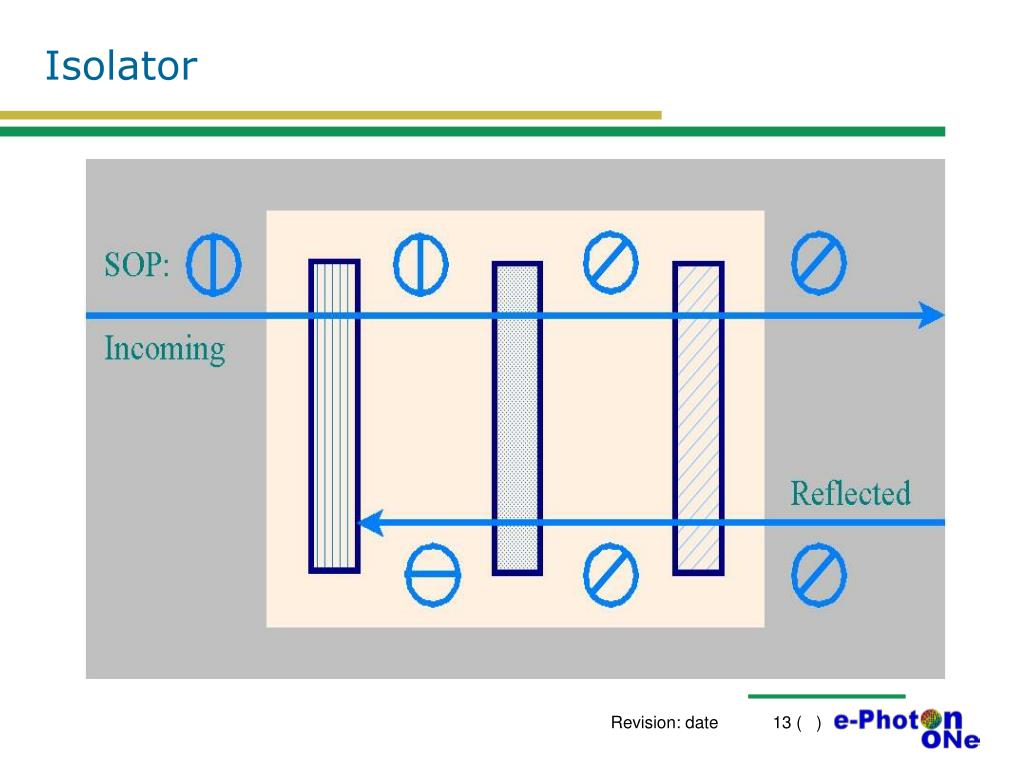 Isolator

SOP:

Incoming

Reflected

Revision: date

13 ( )

e-Photon ONe